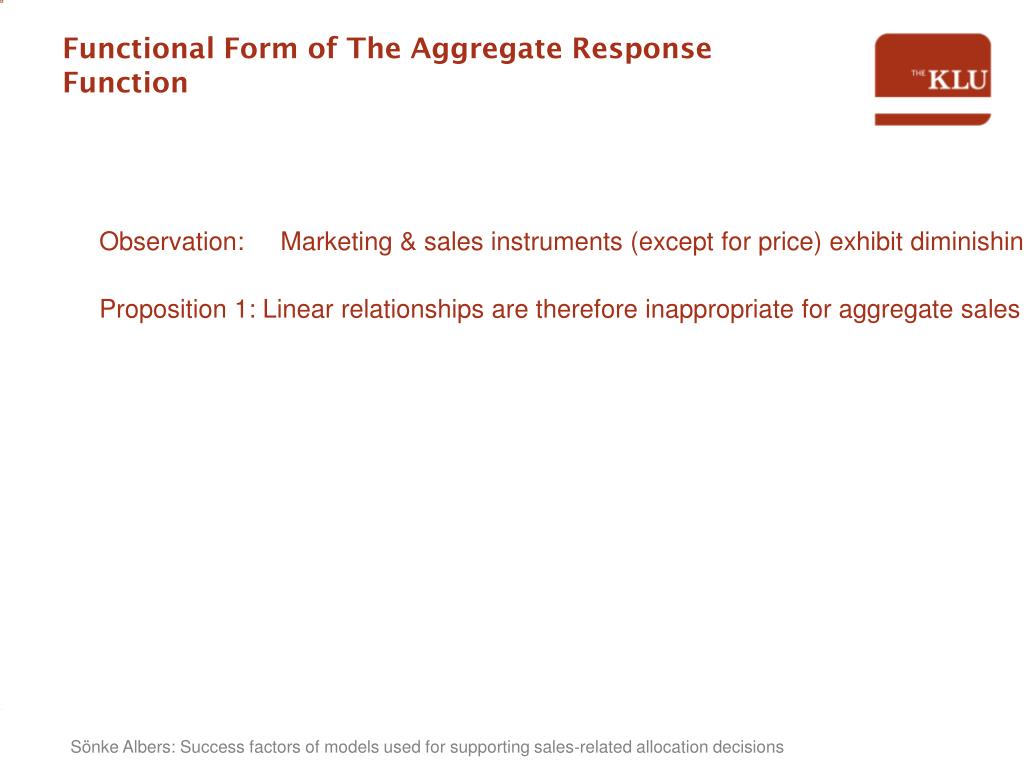 Functional Form of The Aggregate Response Function

THE KLU

Observation: Marketing & sales instruments (except for price) exhibit diminishin

Proposition 1: Linear relationships are therefore inappropriate for aggregate sales

Sönke Albers: Success factors of models used for supporting sales-related allocation decisions